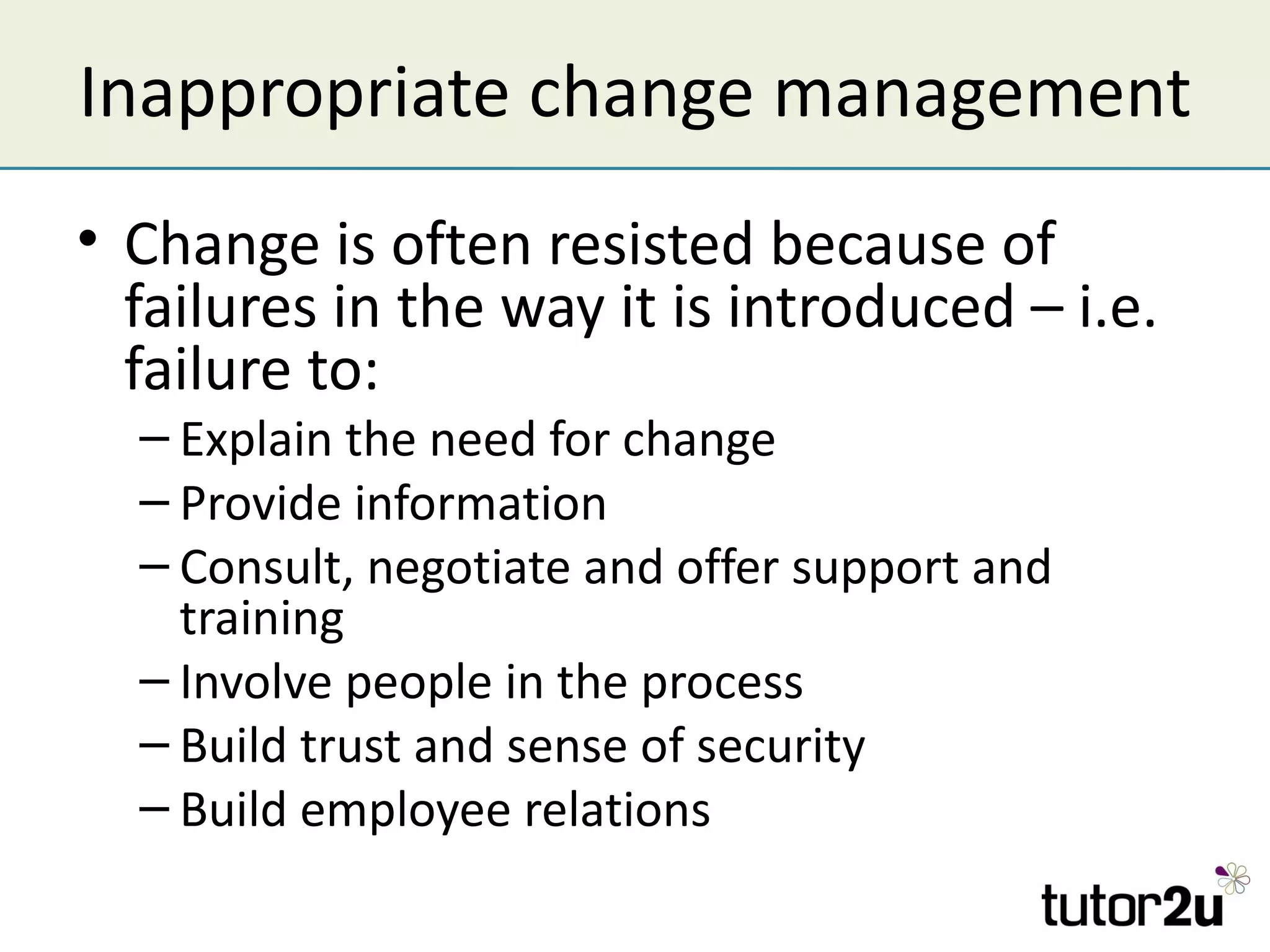 Inappropriate change management

• Change is often resisted because of failures in the way it is introduced – i.e. failure to:
  – Explain the need for change
  – Provide information
  – Consult, negotiate and offer support and training
  – Involve people in the process
  – Build trust and sense of security
  – Build employee relations

tutor2u